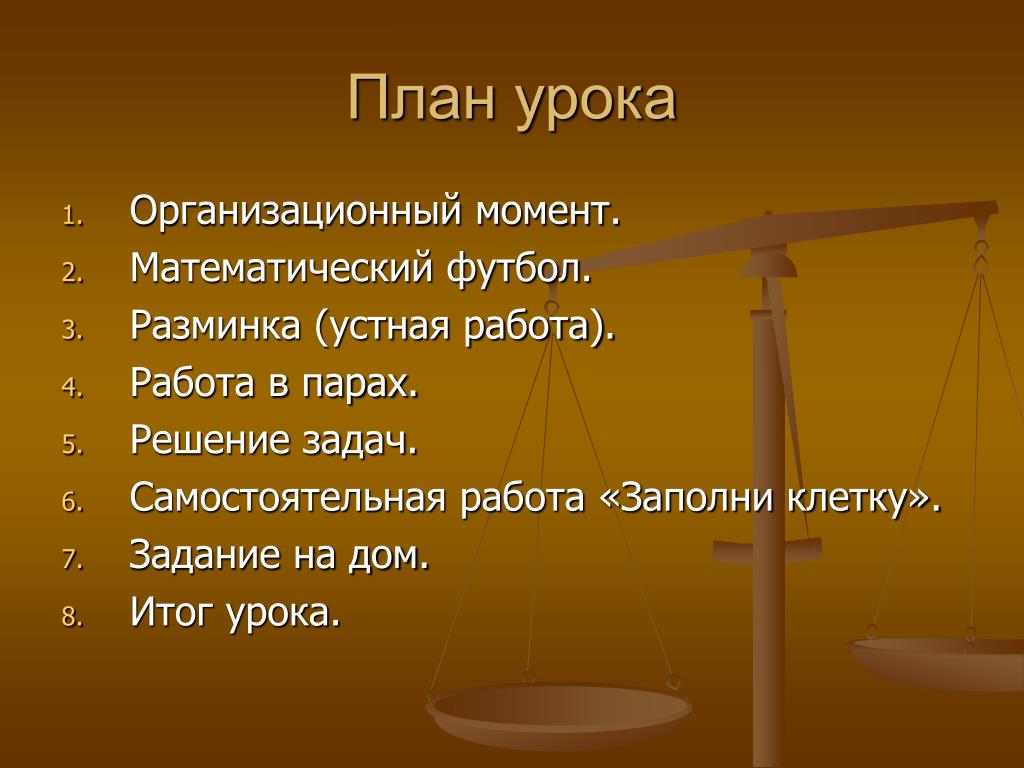 План урока

1. Организационный момент.
2. Математический футбол.
3. Разминка (устная работа).
4. Работа в парах.
5. Решение задач.
6. Самостоятельная работа «Заполни клетку».
7. Задание на дом.
8. Итог урока.